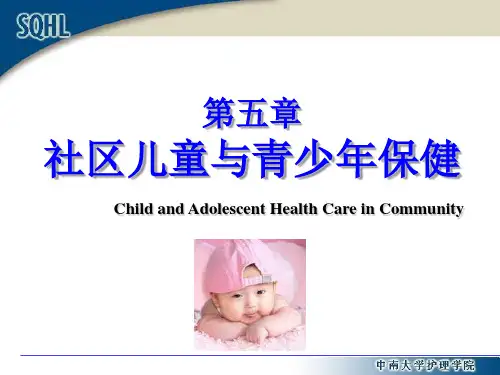 SQHL

第五章
社区儿童与青少年保健

Child and Adolescent Health Care in Community

中南大学护理学院